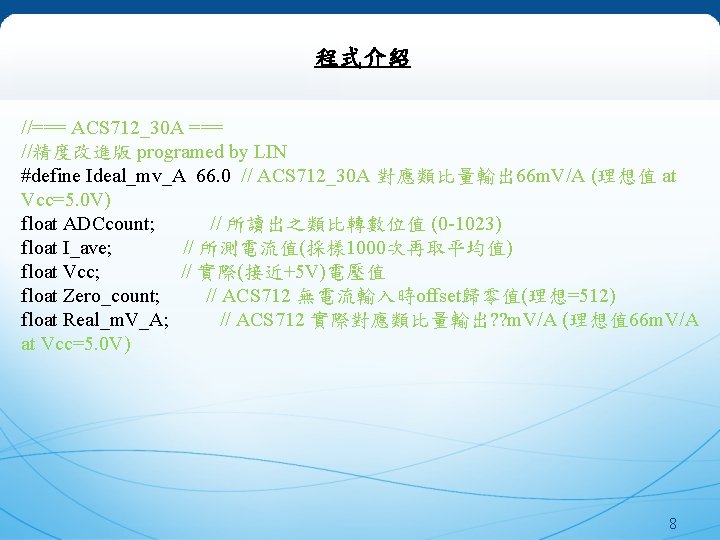 程式介紹

//=== ACS712_30A ===
//精度改進版 programed by LIN
#define Ideal_mv_A 66.0 // ACS712_30A 對應類比量輸出66mV/A (理想值 at Vcc=5.0V)
float ADCcount; // 所讀出之類比轉數位值 (0-1023)
float I_ave; // 所測電流值(採樣1000次再取平均值)
float Vcc; // 實際(接近+5V)電壓值
float Zero_count; // ACS712 無電流輸入時offset歸零值(理想=512)
float Real_mV_A; // ACS712 實際對應類比量輸出??mV/A (理想值66mV/A at Vcc=5.0V)

8